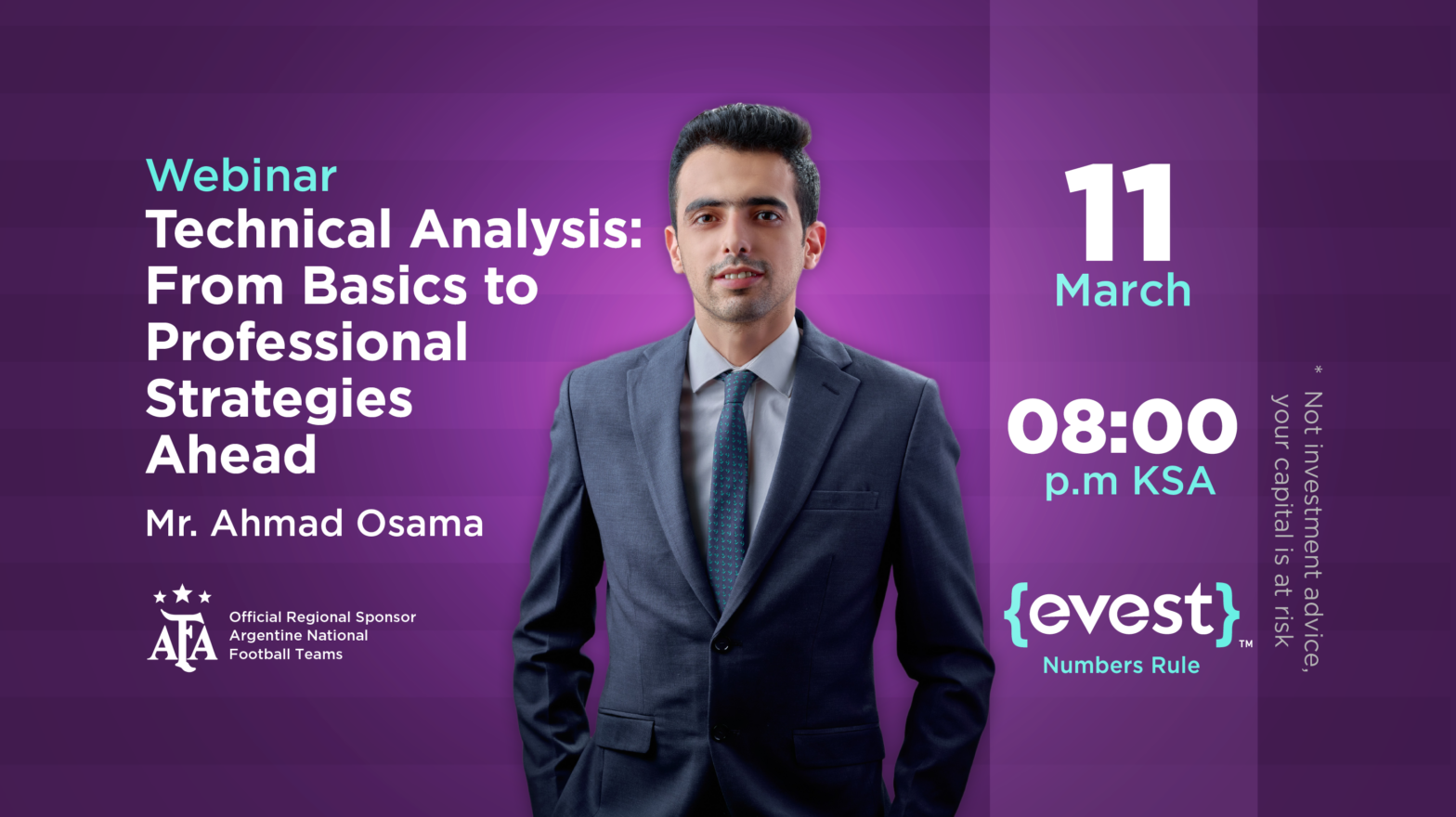 Webinar
Technical Analysis: From Basics to Professional Strategies Ahead

Mr. Ahmad Osama

AFA
Official Regional Sponsor
Argentine National
Football Teams

11
March

08:00
p.m KSA

{evest}™
Numbers Rule

* Not investment advice, your capital is at risk